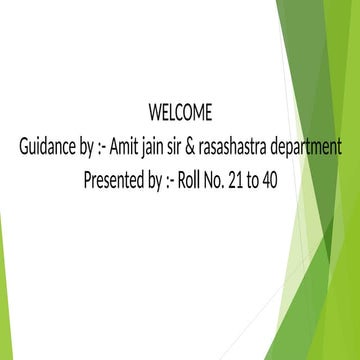 WELCOME
Guidance by :- Amit jain sir & rasashastra department
Presented by :- Roll No. 21 to 40